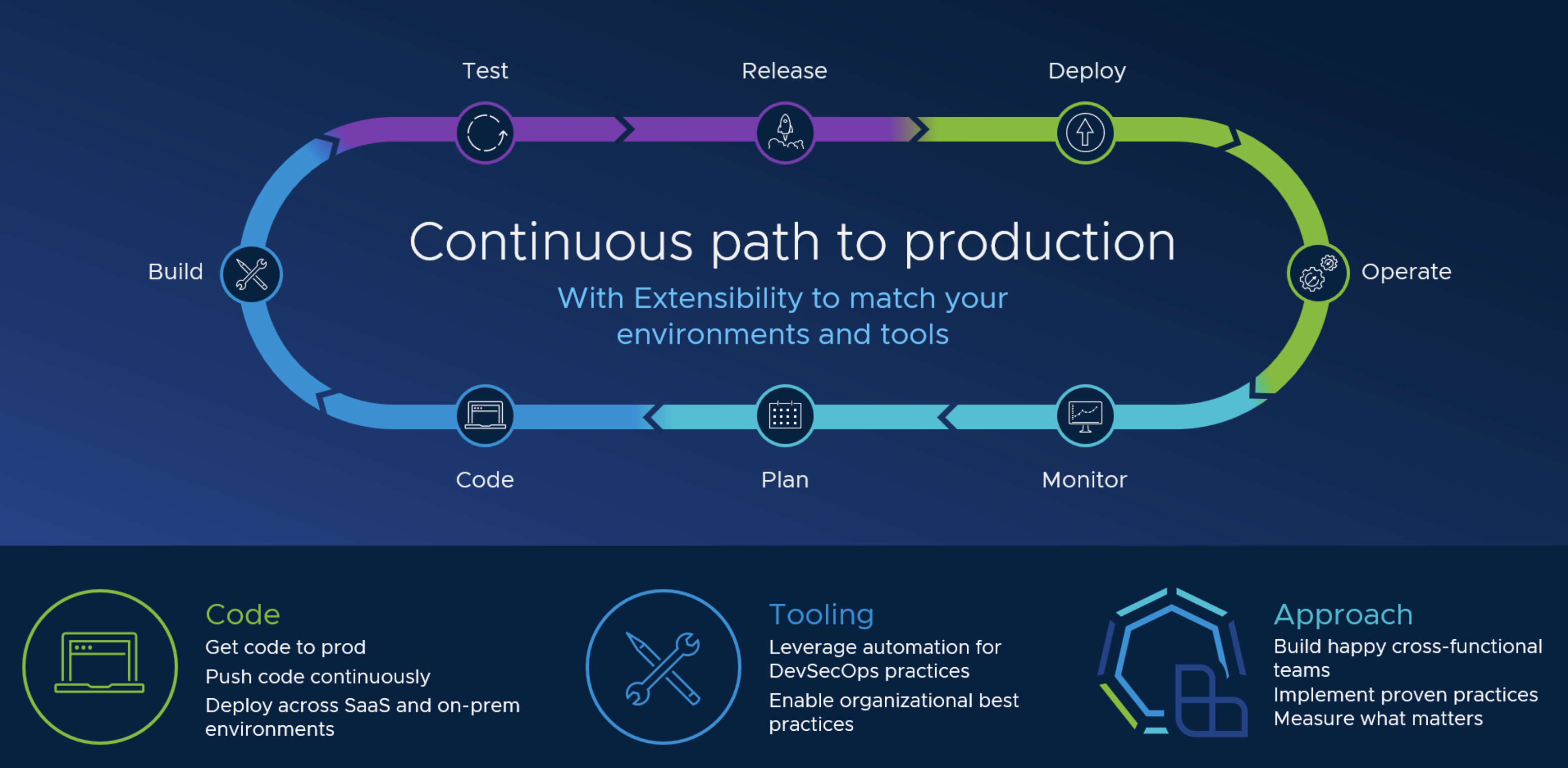 Test

Release

Deploy

Build

Continuous path to production

With Extensibility to match your environments and tools

Operate

Code

Plan

Monitor

Code

Get code to prod

Push code continuously

Deploy across SaaS and on-prem environments

Tooling

Leverage automation for DevSecOps practices

Enable organizational best practices

Approach

Build happy cross-functional teams

Implement proven practices

Measure what matters